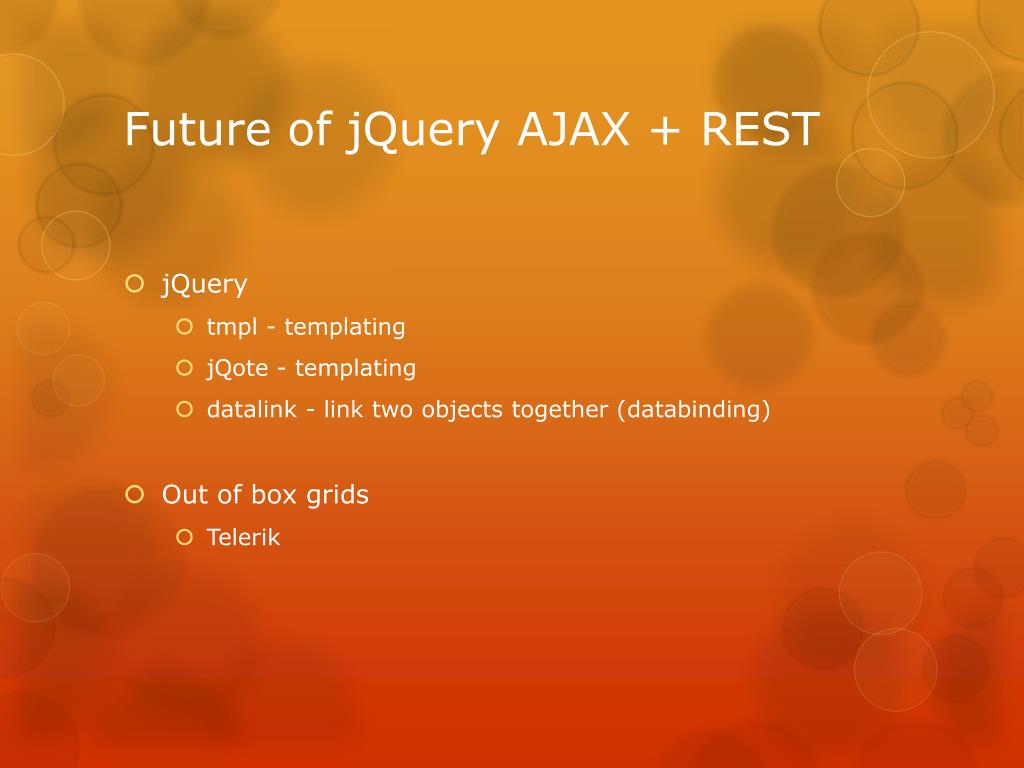 Future of jQuery AJAX + REST

jQuery

tmpl - templating

jQote - templating

datalink - link two objects together (databinding)

Out of box grids

Telerik